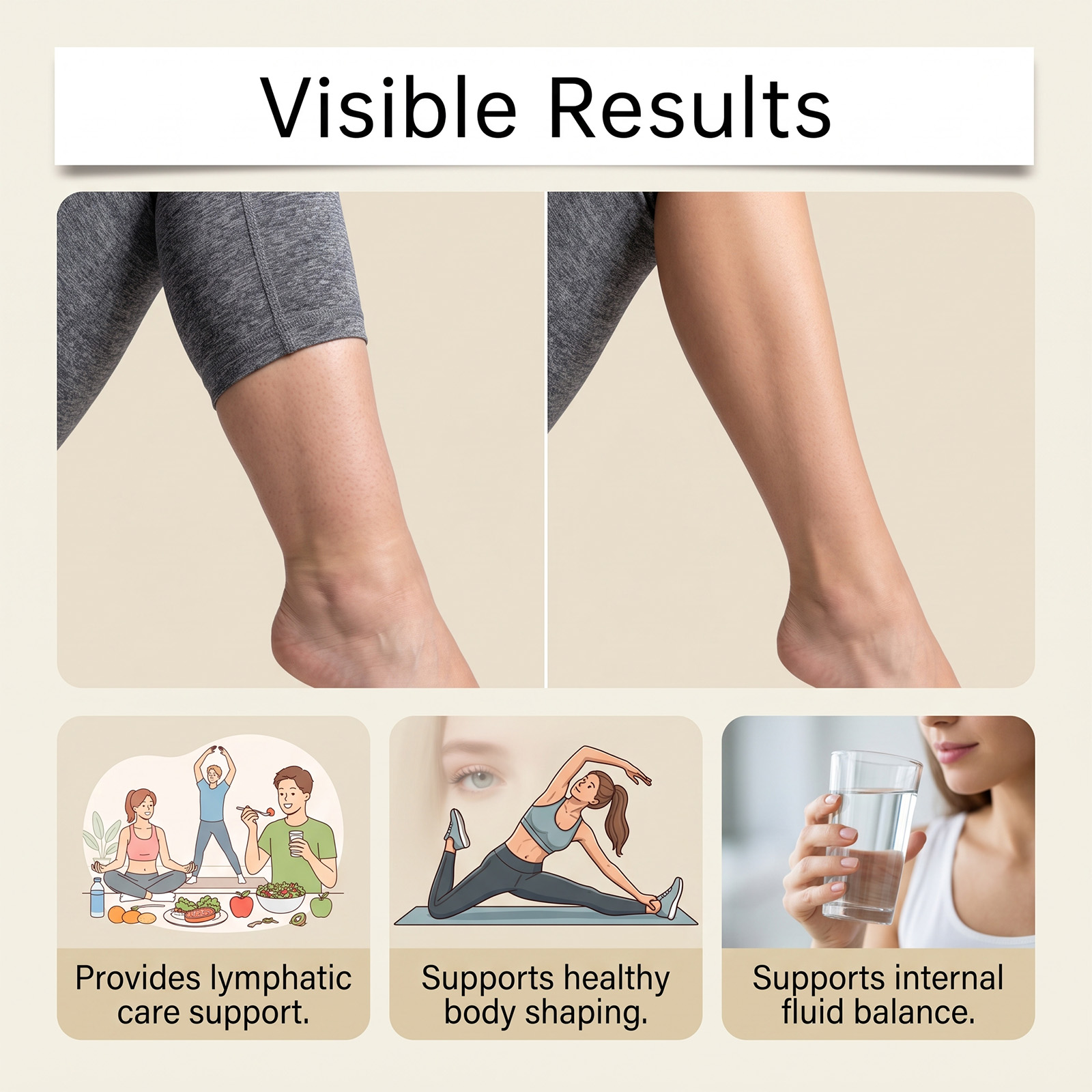 Visible Results

Provides lymphatic care support.

Supports healthy body shaping.

Supports internal fluid balance.